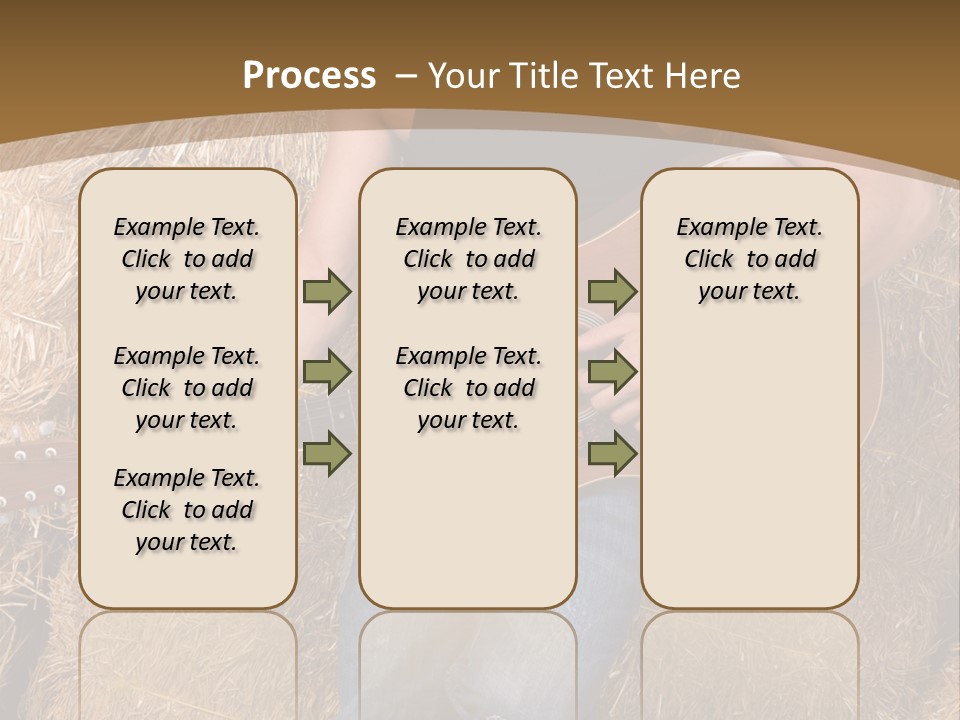 Process – Your Title Text Here

Example Text. Click to add your text.

Example Text. Click to add your text.

Example Text. Click to add your text.

Example Text. Click to add your text.

Example Text. Click to add your text.

Example Text. Click to add your text.